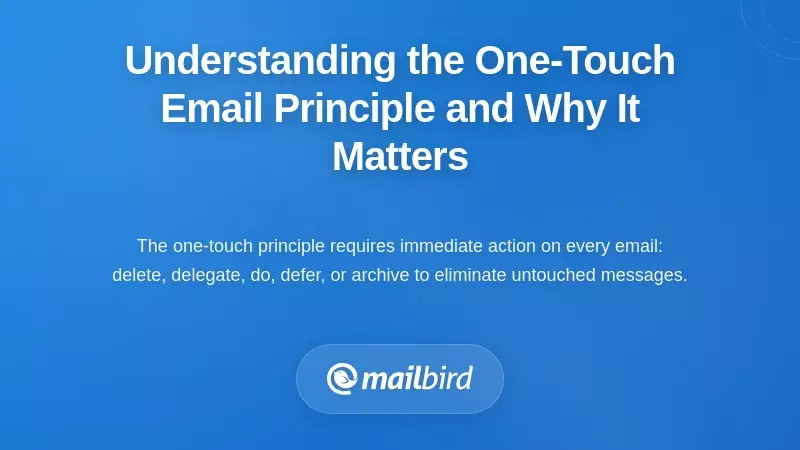 Understanding the One-Touch Email Principle and Why It Matters

The one-touch principle requires immediate action on every email: delete, delegate, do, defer, or archive to eliminate untouched messages.

mailbird